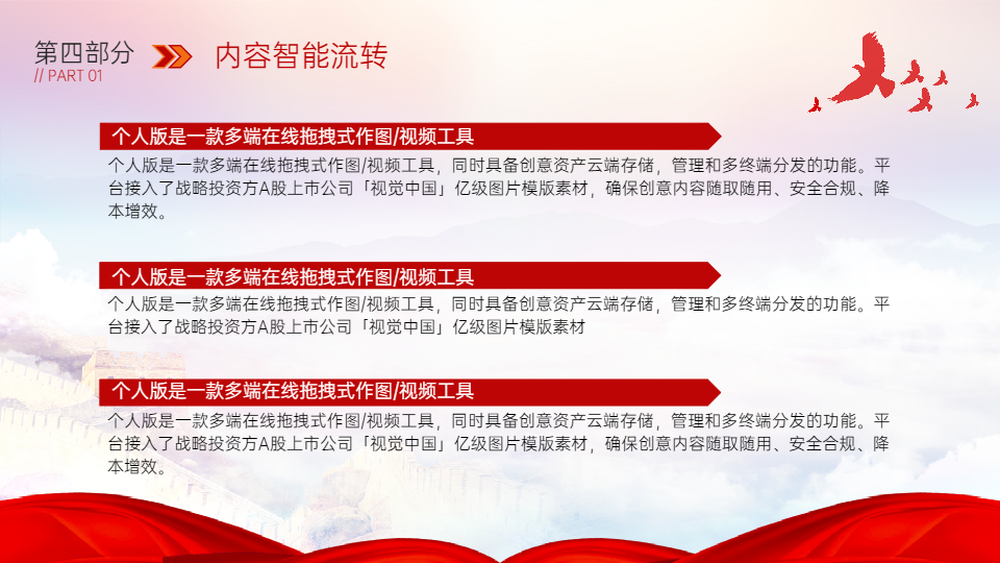 第四部分
// PART 01
内容智能流转

个人版是一款多端在线拖拽式作图/视频工具

个人版是一款多端在线拖拽式作图/视频工具，同时具备创意资产云端存储，管理和多终端分发的功能。平台接入了战略投资方A股上市公司「视觉中国」亿级图片模版素材，确保创意内容随取随用、安全合规、降本增效。

个人版是一款多端在线拖拽式作图/视频工具

个人版是一款多端在线拖拽式作图/视频工具，同时具备创意资产云端存储，管理和多终端分发的功能。平台接入了战略投资方A股上市公司「视觉中国」亿级图片模版素材

个人版是一款多端在线拖拽式作图/视频工具

个人版是一款多端在线拖拽式作图/视频工具，同时具备创意资产云端存储，管理和多终端分发的功能。平台接入了战略投资方A股上市公司「视觉中国」亿级图片模版素材，确保创意内容随取随用、安全合规、降本增效。